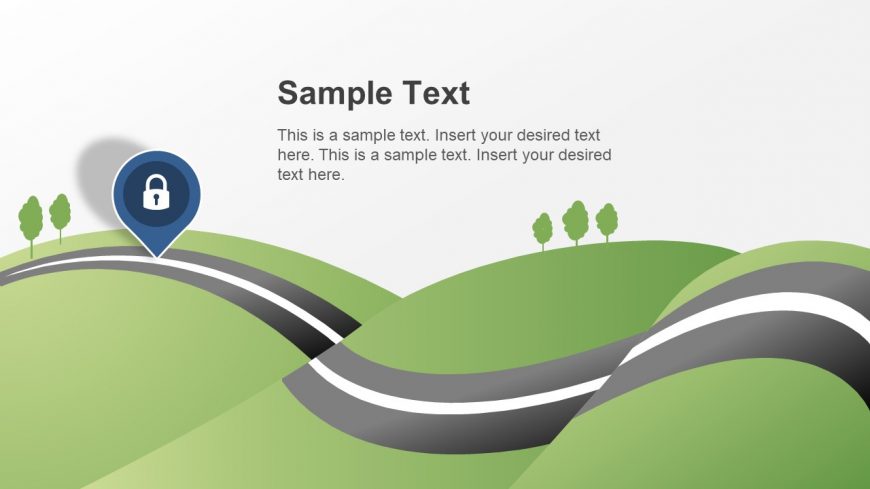 Sample Text

This is a sample text. Insert your desired text here. This is a sample text. Insert your desired text here.